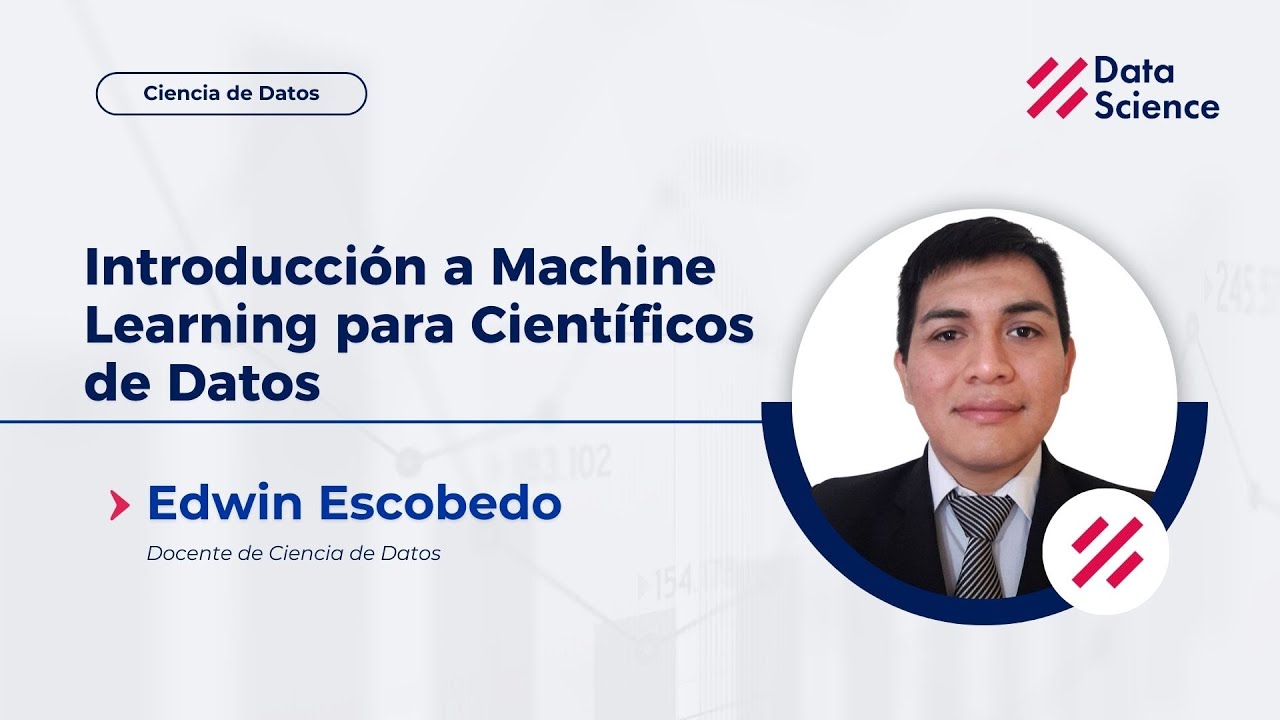 Ciencia de Datos

Data Science

Introducción a Machine Learning para Científicos de Datos

Edwin Escobedo

Docente de Ciencia de Datos